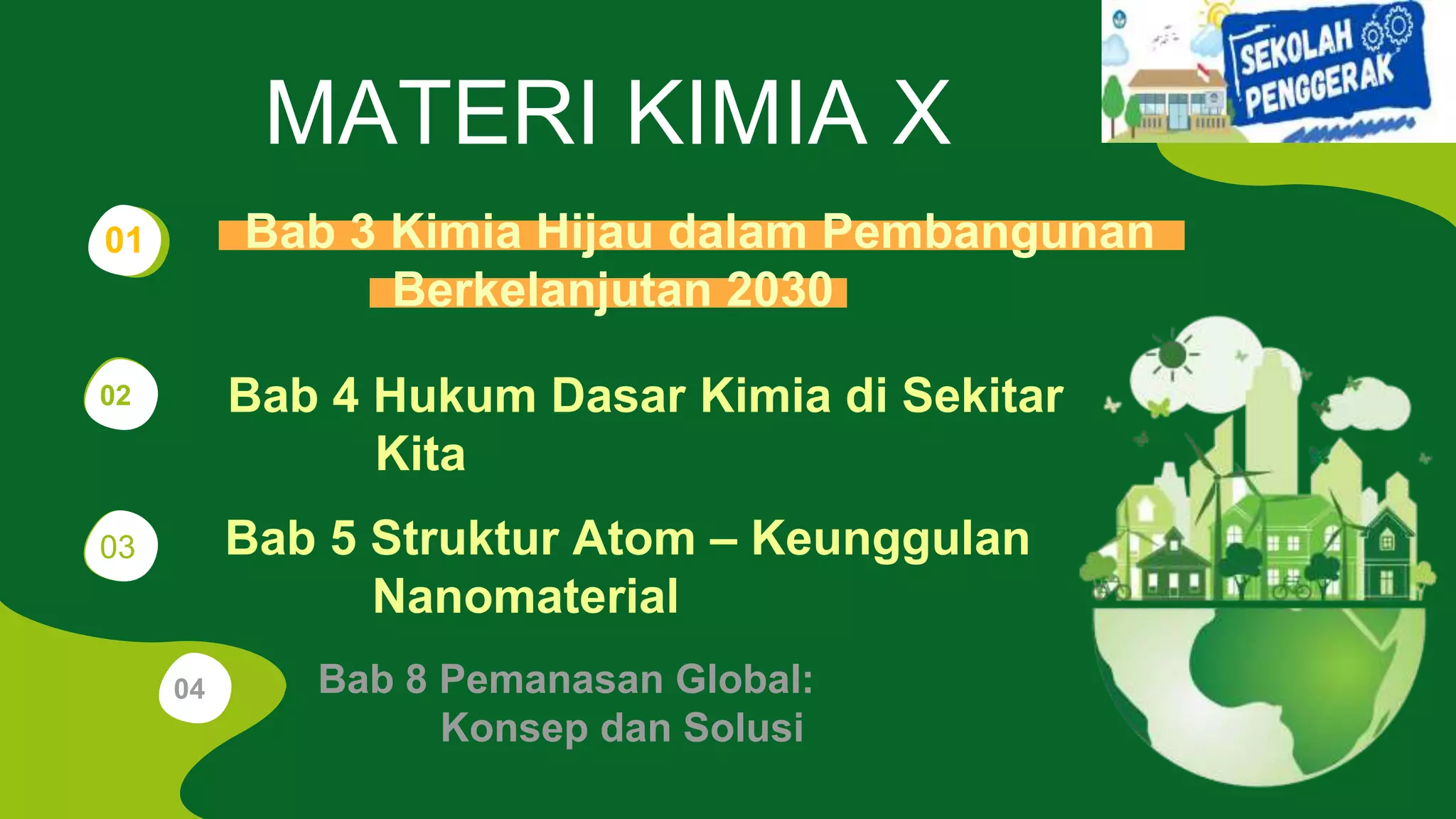 SEKOLAH PENGGERAK

MATERI KIMIA X

01 Bab 3 Kimia Hijau dalam Pembangunan Berkelanjutan 2030

02 Bab 4 Hukum Dasar Kimia di Sekitar Kita

03 Bab 5 Struktur Atom – Keunggulan Nanomaterial

04 Bab 8 Pemanasan Global: Konsep dan Solusi